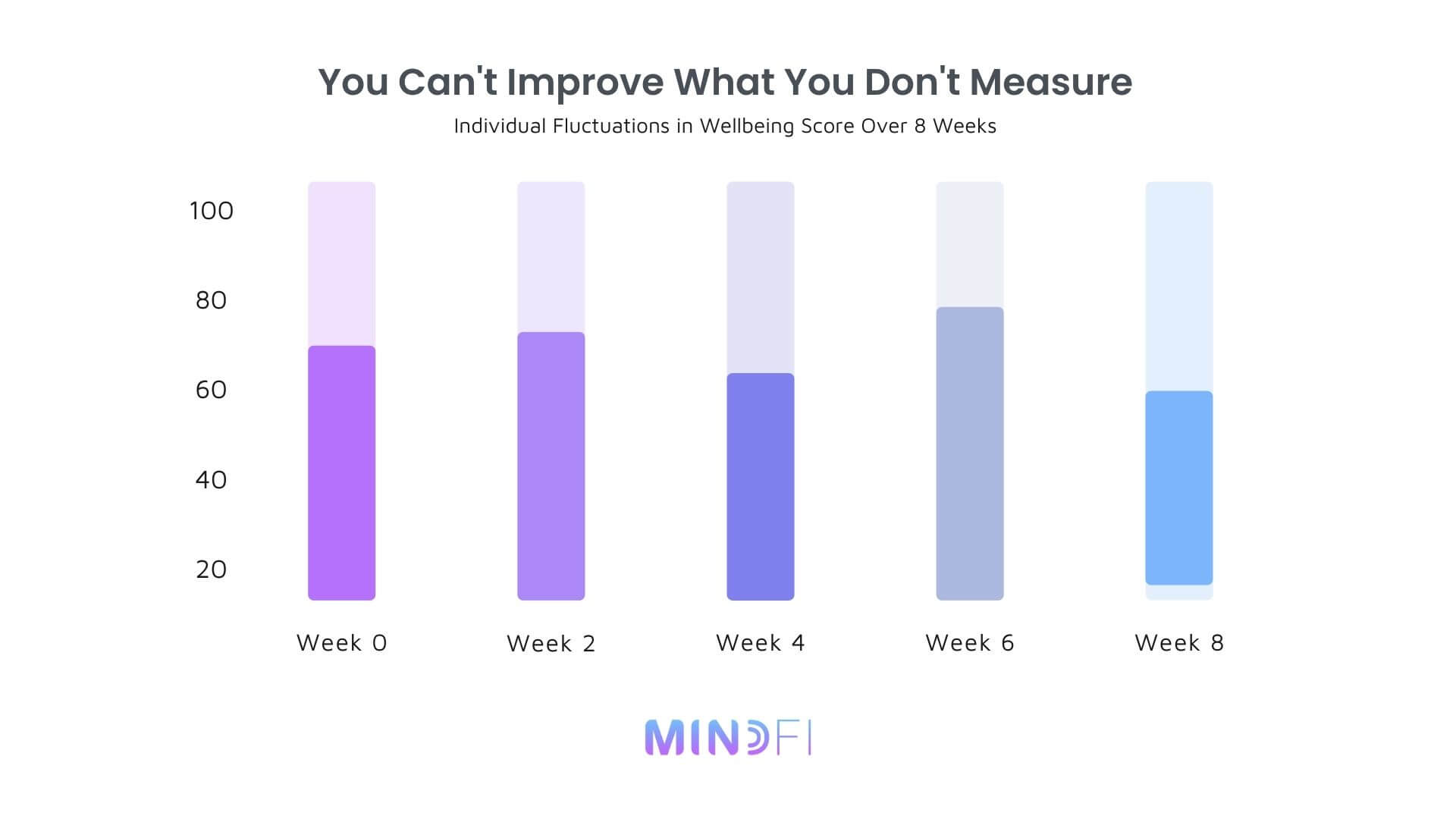 You Can't Improve What You Don't Measure

Individual Fluctuations in Wellbeing Score Over 8 Weeks

100

80

60

40

20

Week 0

Week 2

Week 4

Week 6

Week 8

MINDFI